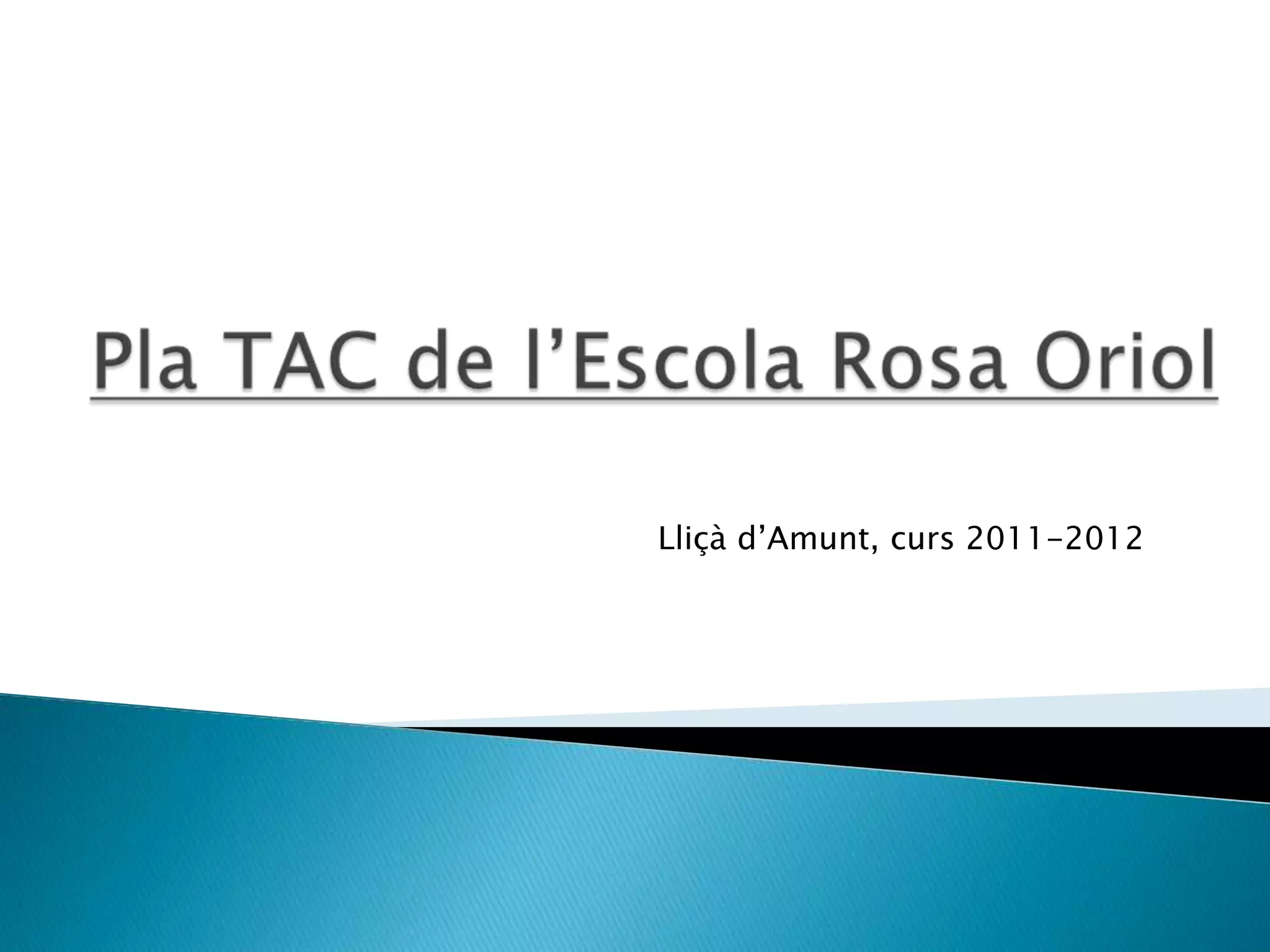 Pla TAC de l’Escola Rosa Oriol

Lliçà d’Amunt, curs 2011-2012